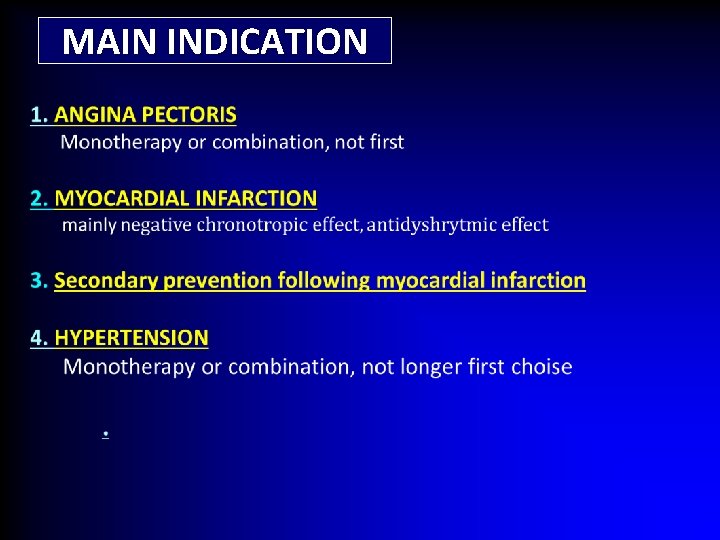 MAIN INDICATION

1. ANGINA PECTORIS
Monotherapy or combination, not first

2. MYOCARDIAL INFARCTION
mainly negative chronotropic effect, antidyshrytmic effect

3. Secondary prevention following myocardial infarction

4. HYPERTENSION
Monotherapy or combination, not longer first choise

.